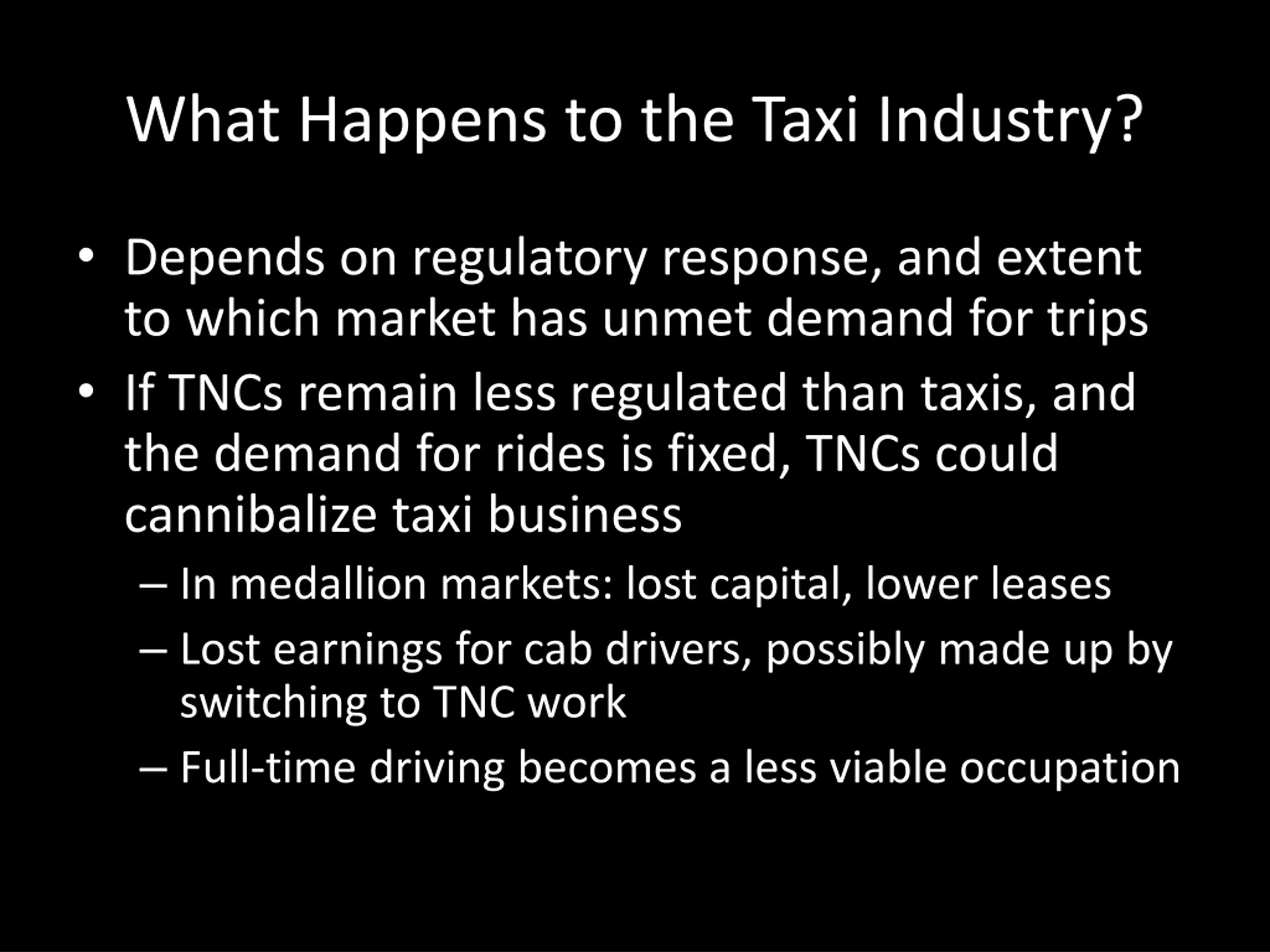 What Happens to the Taxi Industry?

• Depends on regulatory response, and extent to which market has unmet demand for trips

• If TNCs remain less regulated than taxis, and the demand for rides is fixed, TNCs could cannibalize taxi business

– In medallion markets: lost capital, lower leases

– Lost earnings for cab drivers, possibly made up by switching to TNC work

– Full-time driving becomes a less viable occupation